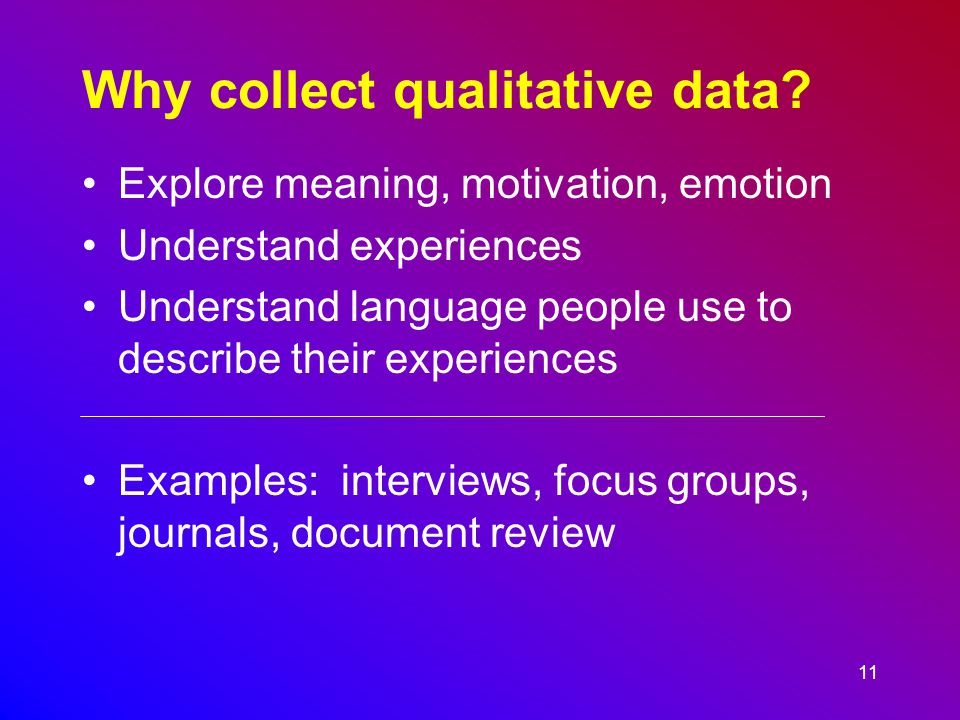 Why collect qualitative data?

• Explore meaning, motivation, emotion
• Understand experiences
• Understand language people use to describe their experiences

• Examples: interviews, focus groups, journals, document review

11